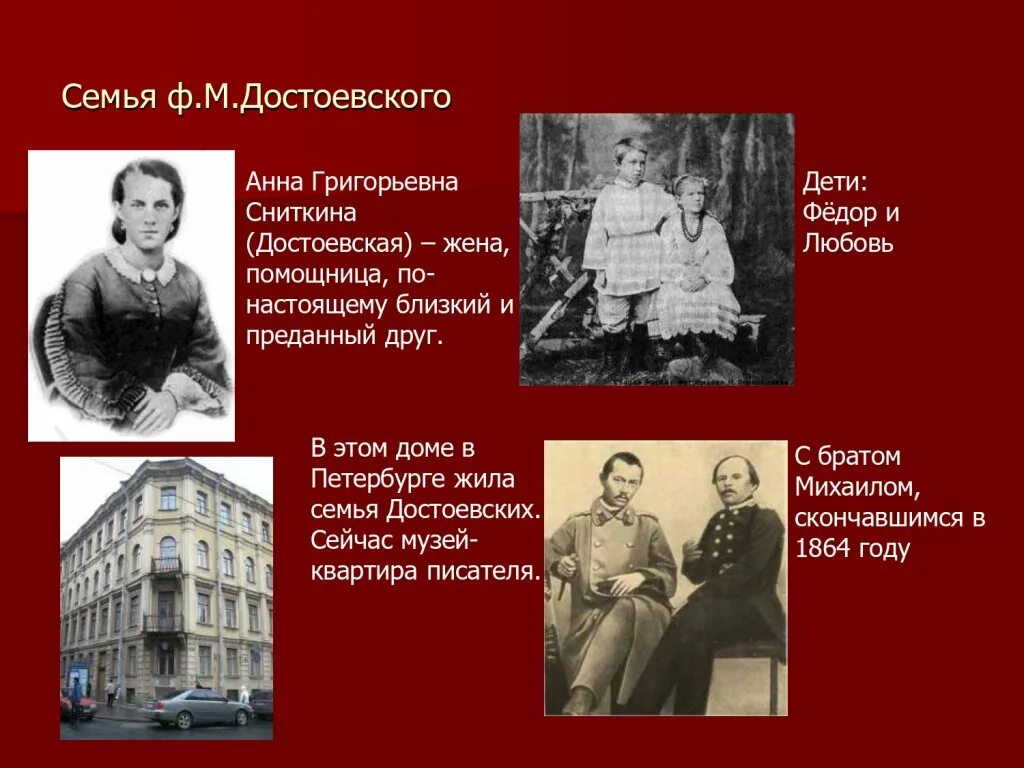 Семья ф.М.Достоевского

Анна Григорьевна Сниткина (Достоевская) – жена, помощница, по-настоящему близкий и преданный друг.

Дети: Фёдор и Любовь

В этом доме в Петербурге жила семья Достоевских. Сейчас музей-квартира писателя.

С братом Михаилом, скончавшимся в 1864 году